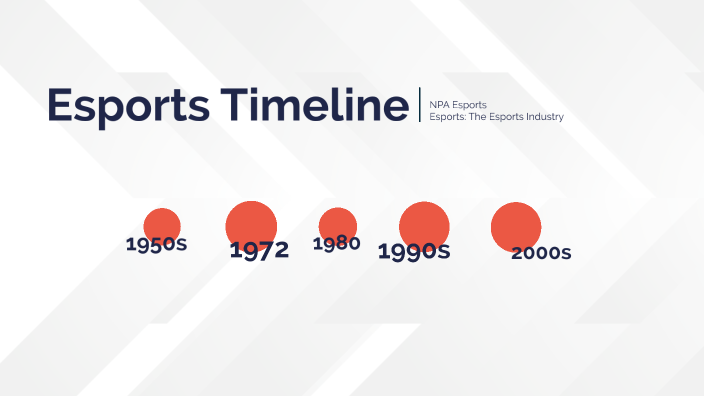 Esports Timeline

NPA Esports
Esports: The Esports Industry

1950s

1972

1980

1990s

2000s